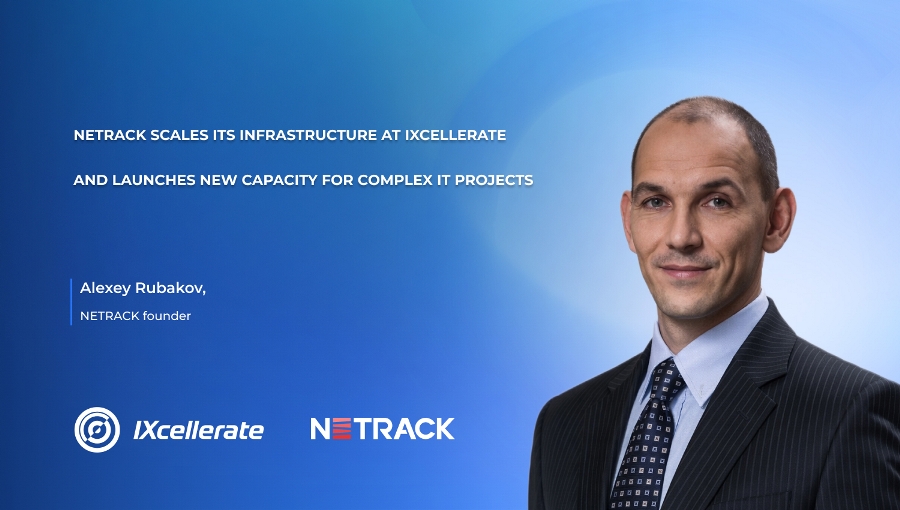 NETRACK SCALES ITS INFRASTRUCTURE AT IXCELLERATE

AND LAUNCHES NEW CAPACITY FOR COMPLEX IT PROJECTS

Alexey Rubakov,

NETRACK founder

IXcellerate

NETRACK